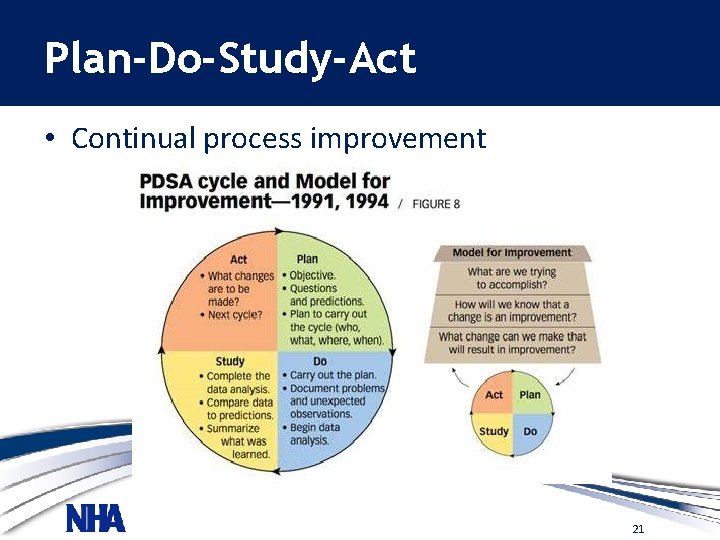 Plan-Do-Study-Act

• Continual process improvement

PDSA cycle and Model for Improvement—1991, 1994 / FIGURE 8

Act
• What changes are to be made?
• Next cycle?

Plan
• Objective.
• Questions and predictions.
• Plan to carry out the cycle (who, what, where, when).

Study
• Complete the data analysis.
• Compare data to predictions.
• Summarize what was learned.

Do
• Carry out the plan.
• Document problems and unexpected observations.
• Begin data analysis.

Model for Improvement
What are we trying to accomplish?
How will we know that a change is an improvement?
What change can we make that will result in improvement?

Act
Plan
Study
Do

NHA

21